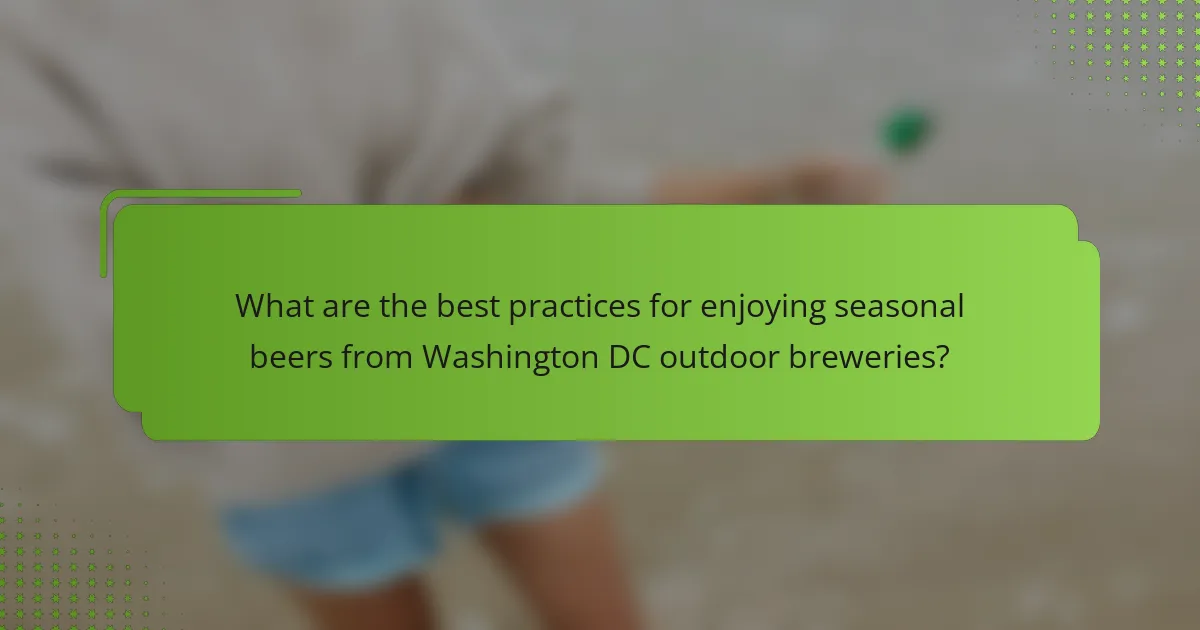 What are the best practices for enjoying seasonal beers from Washington DC outdoor breweries?